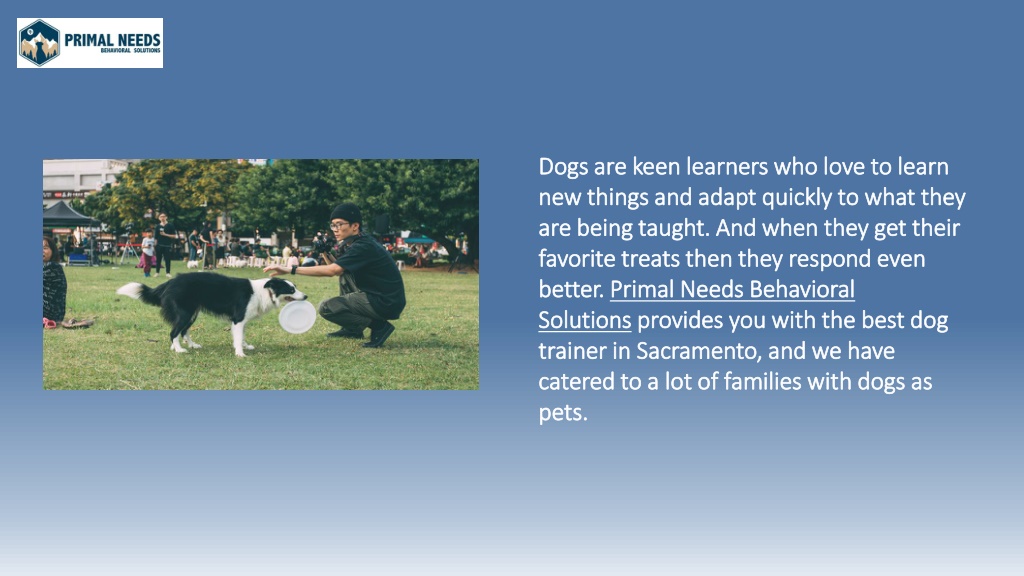 PRIMAL NEEDS
BEHAVIORAL SOLUTIONS

Dogs are keen learners who love to learn new things and adapt quickly to what they are being taught. And when they get their favorite treats then they respond even better. Primal Needs Behavioral Solutions provides you with the best dog trainer in Sacramento, and we have catered to a lot of families with dogs as pets.